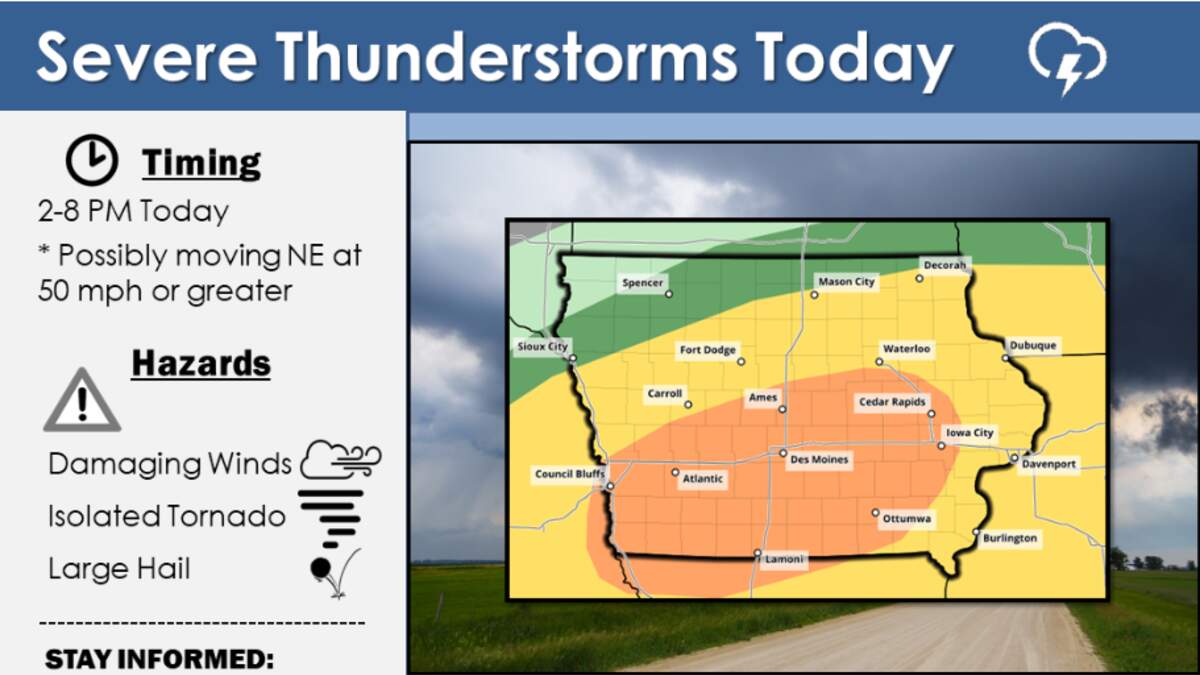 Severe Thunderstorms Today

Timing

2-8 PM Today

* Possibly moving NE at 50 mph or greater

Hazards

Damaging Winds

Isolated Tornado

Large Hail

------------------------------------

STAY INFORMED:

Spencer
Mason City
Decorah
Sioux City
Fort Dodge
Waterloo
Dubuque
Carroll
Ames
Cedar Rapids
Iowa City
Council Bluffs
Atlantic
Des Moines
Davenport
Ottumwa
Burlington
Lamoni